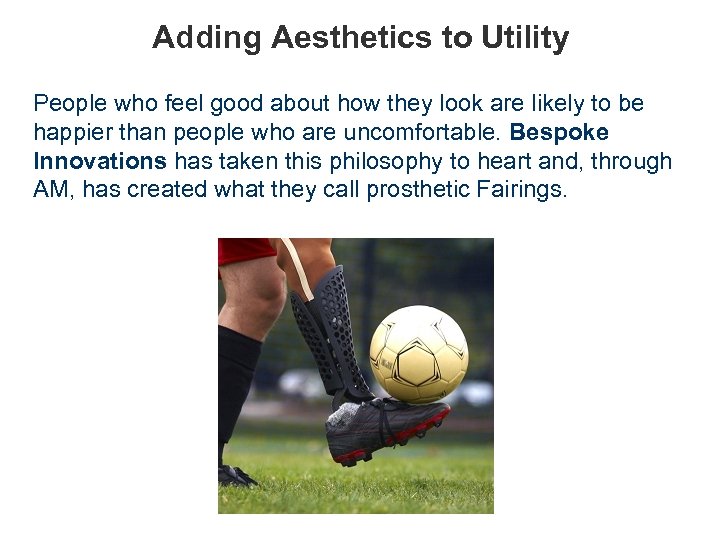 Adding Aesthetics to Utility

People who feel good about how they look are likely to be happier than people who are uncomfortable. Bespoke Innovations has taken this philosophy to heart and, through AM, has created what they call prosthetic Fairings.